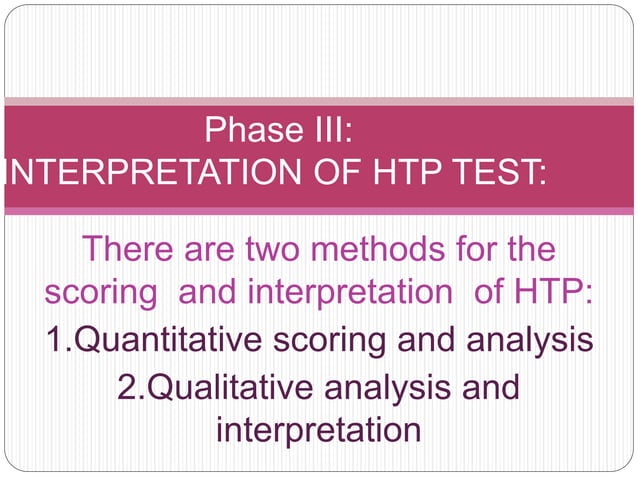 Phase III:
INTERPRETATION OF HTP TEST:

There are two methods for the scoring and interpretation of HTP:

1.Quantitative scoring and analysis

2.Qualitative analysis and interpretation